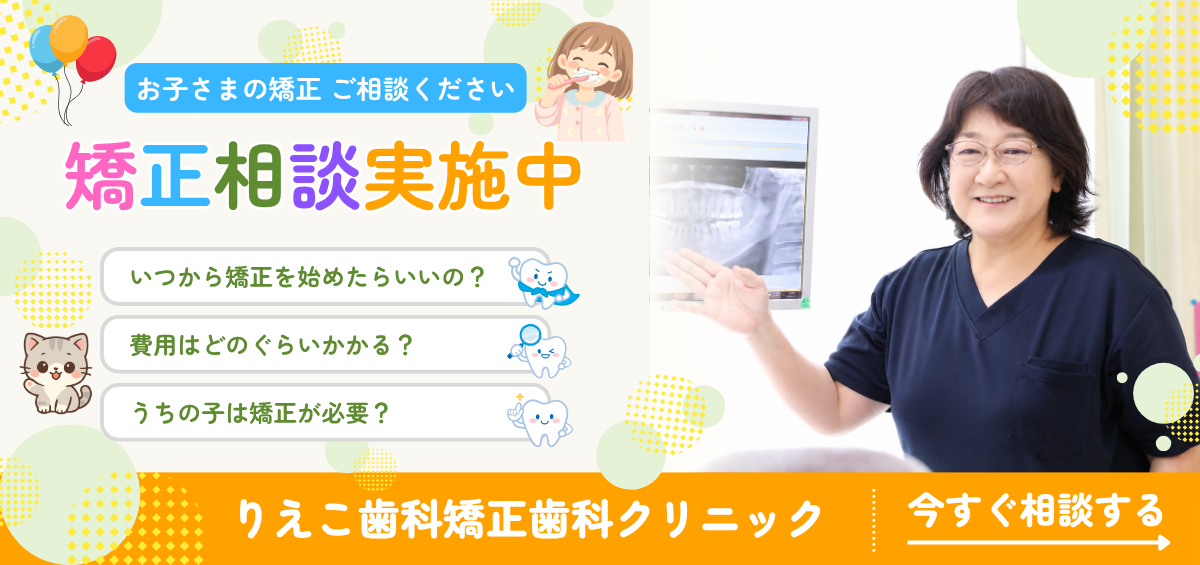 お子さまの矯正 ご相談ください

矯正相談実施中

いつから矯正を始めたらいいの？

費用はどのぐらいかかる？

うちの子は矯正が必要？

りえこ歯科矯正歯科クリニック

今すぐ相談する